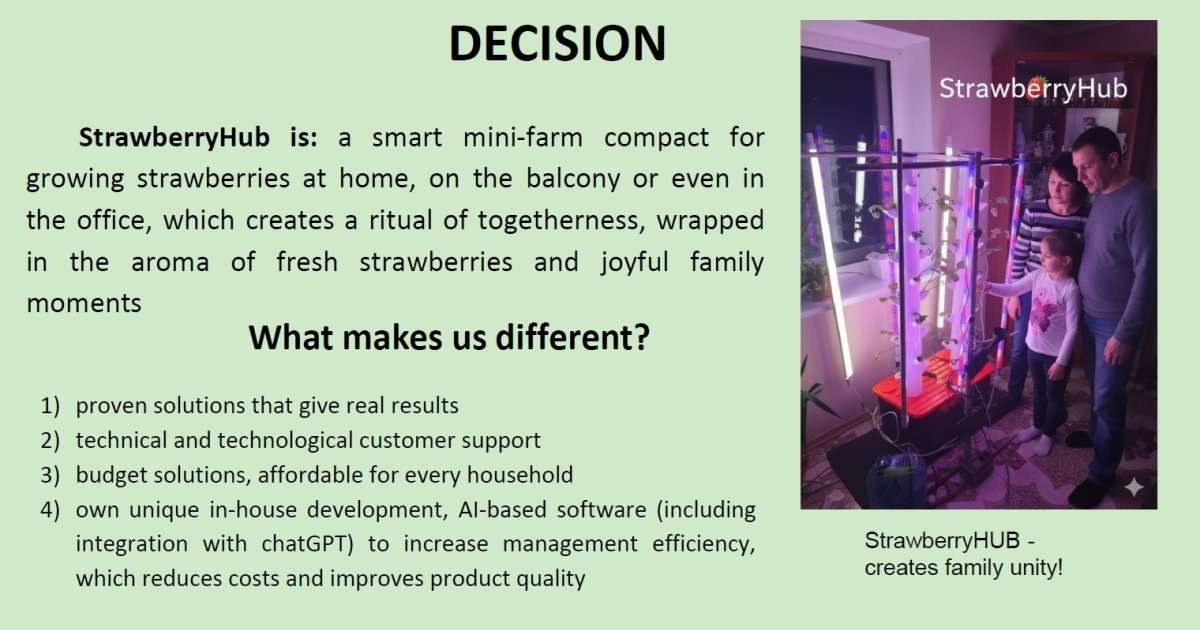 DECISION

StrawberryHub is: a smart mini-farm compact for growing strawberries at home, on the balcony or even in the office, which creates a ritual of togetherness, wrapped in the aroma of fresh strawberries and joyful family moments

What makes us different?

1) proven solutions that give real results
2) technical and technological customer support
3) budget solutions, affordable for every household
4) own unique in-house development, AI-based software (including integration with chatGPT) to increase management efficiency, which reduces costs and improves product quality

StrawberryHub

StrawberryHUB - creates family unity!